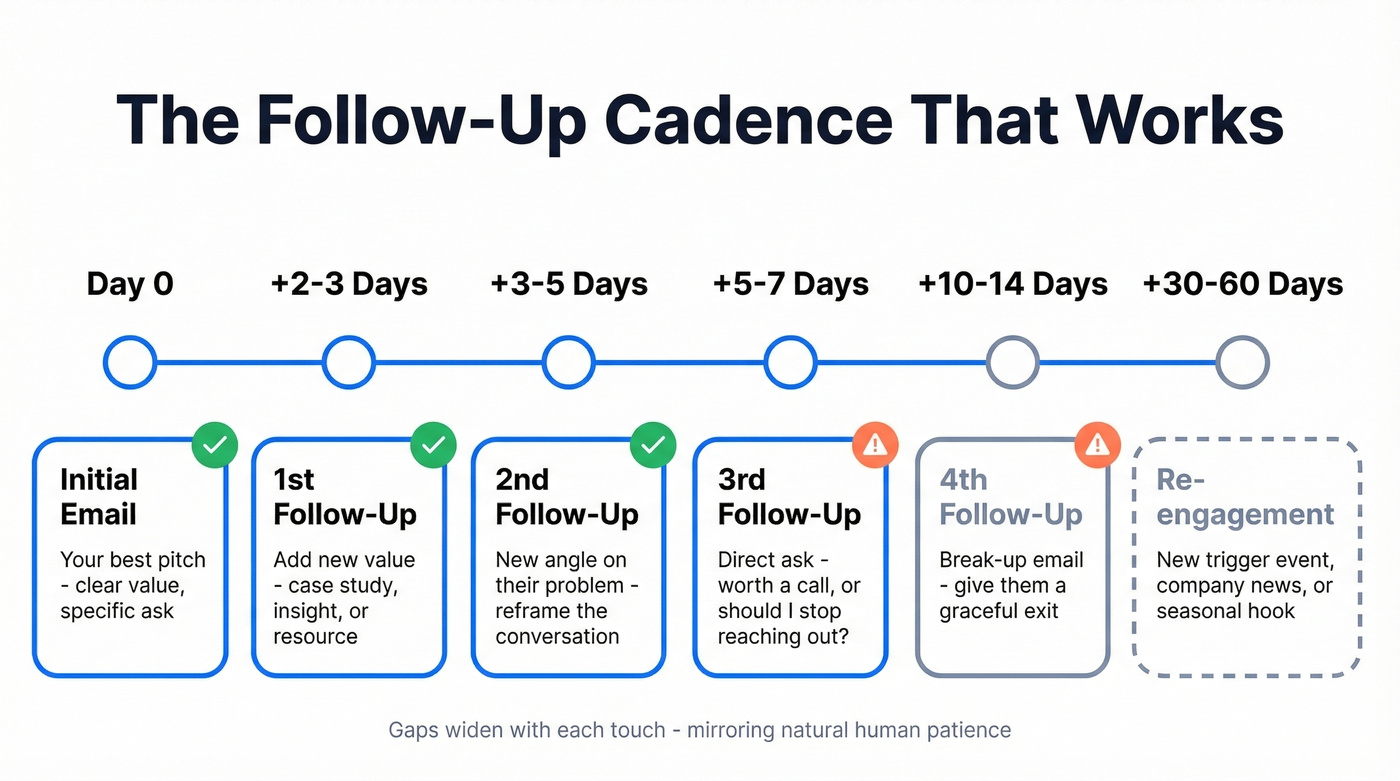 The Follow-Up Cadence That Works

Day 0

+2-3 Days

+3-5 Days

+5-7 Days

+10-14 Days

+30-60 Days

Initial Email
Your best pitch - clear value, specific ask

1st Follow-Up
Add new value - case study, insight, or resource

2nd Follow-Up
New angle on their problem - reframe the conversation

3rd Follow-Up
Direct ask - worth a call, or should I stop reaching out?

4th Follow-Up
Break-up email - give them a graceful exit

Re-engagement
New trigger event, company news, or seasonal hook

Gaps widen with each touch - mirroring natural human patience